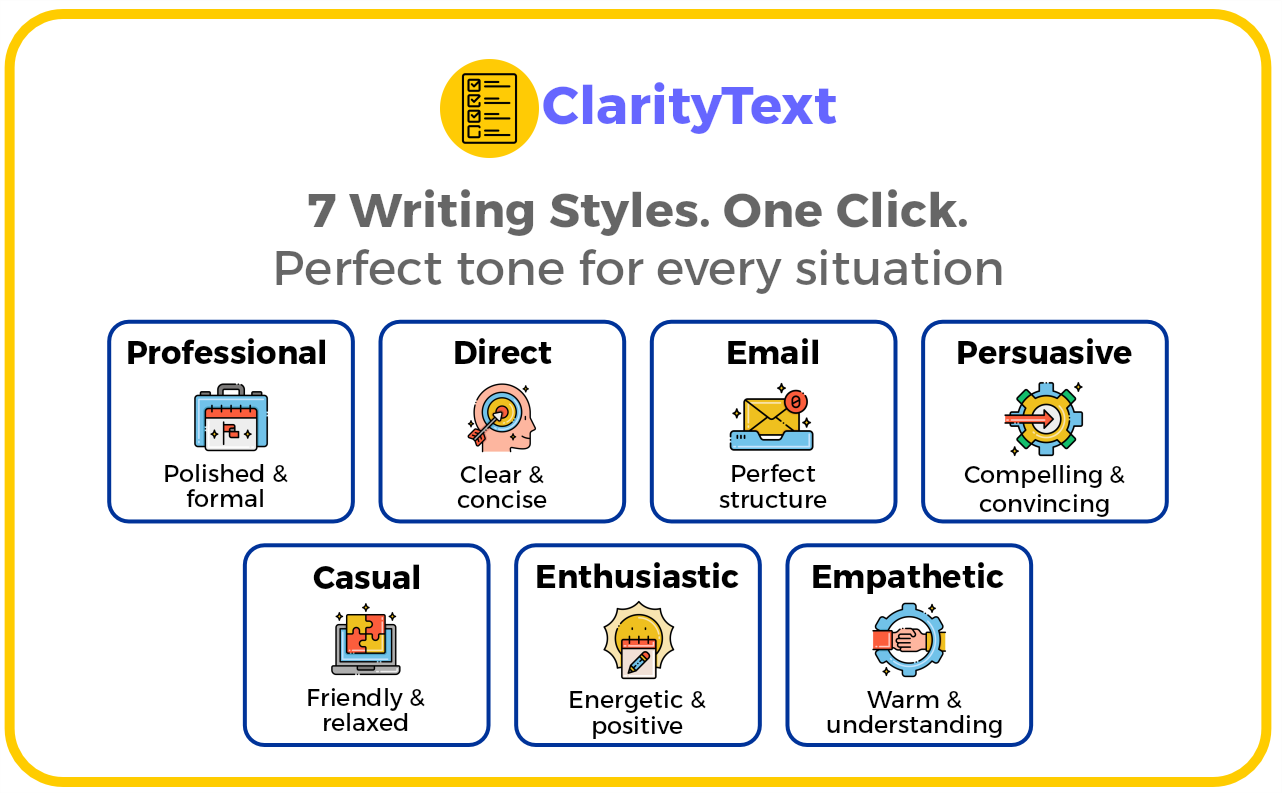 ClarityText

7 Writing Styles. One Click.
Perfect tone for every situation

Professional
Polished & formal

Direct
Clear & concise

Email
Perfect structure

Persuasive
Compelling & convincing

Casual
Friendly & relaxed

Enthusiastic
Energetic & positive

Empathetic
Warm & understanding